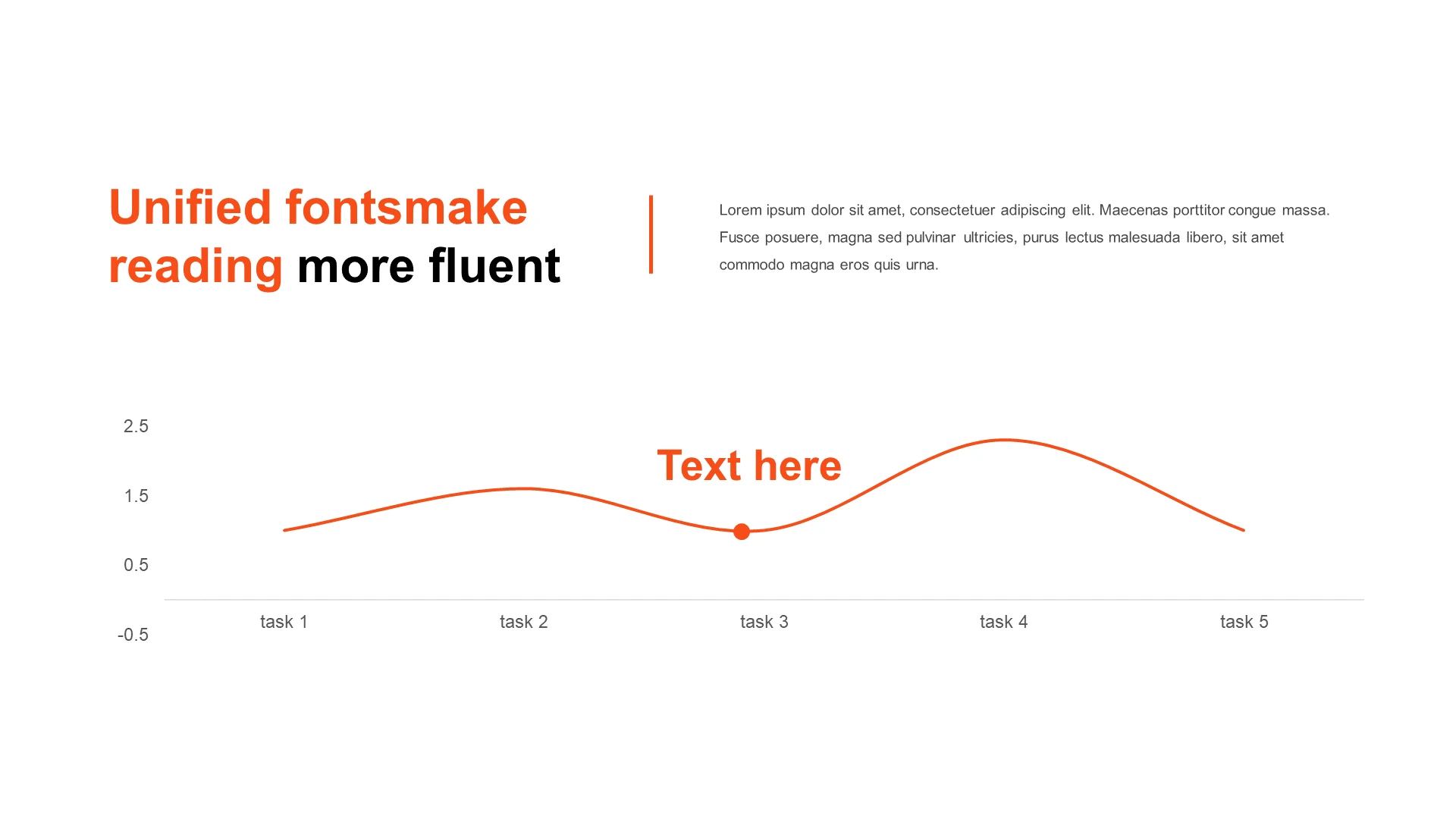 Unified fontsmake reading more fluent

Lorem ipsum dolor sit amet, consectetuer adipiscing elit. Maecenas porttitor congue massa. Fusce posuere, magna sed pulvinar ultricies, purus lectus malesuada libero, sit amet commodo magna eros quis urna.

2.5
1.5
0.5
-0.5

Text here

task 1
task 2
task 3
task 4
task 5